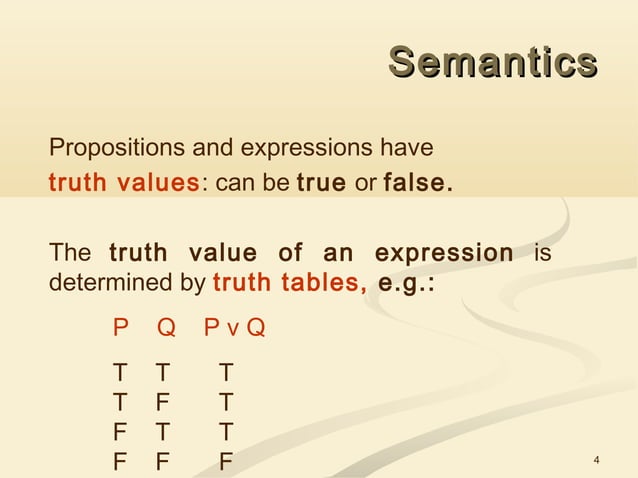 Semantics

Propositions and expressions have truth values: can be true or false.

The truth value of an expression is determined by truth tables, e.g.:

| P | Q | P v Q |
|---|---|---|
| T | T | T |
| T | F | T |
| F | T | T |
| F | F | F |

4